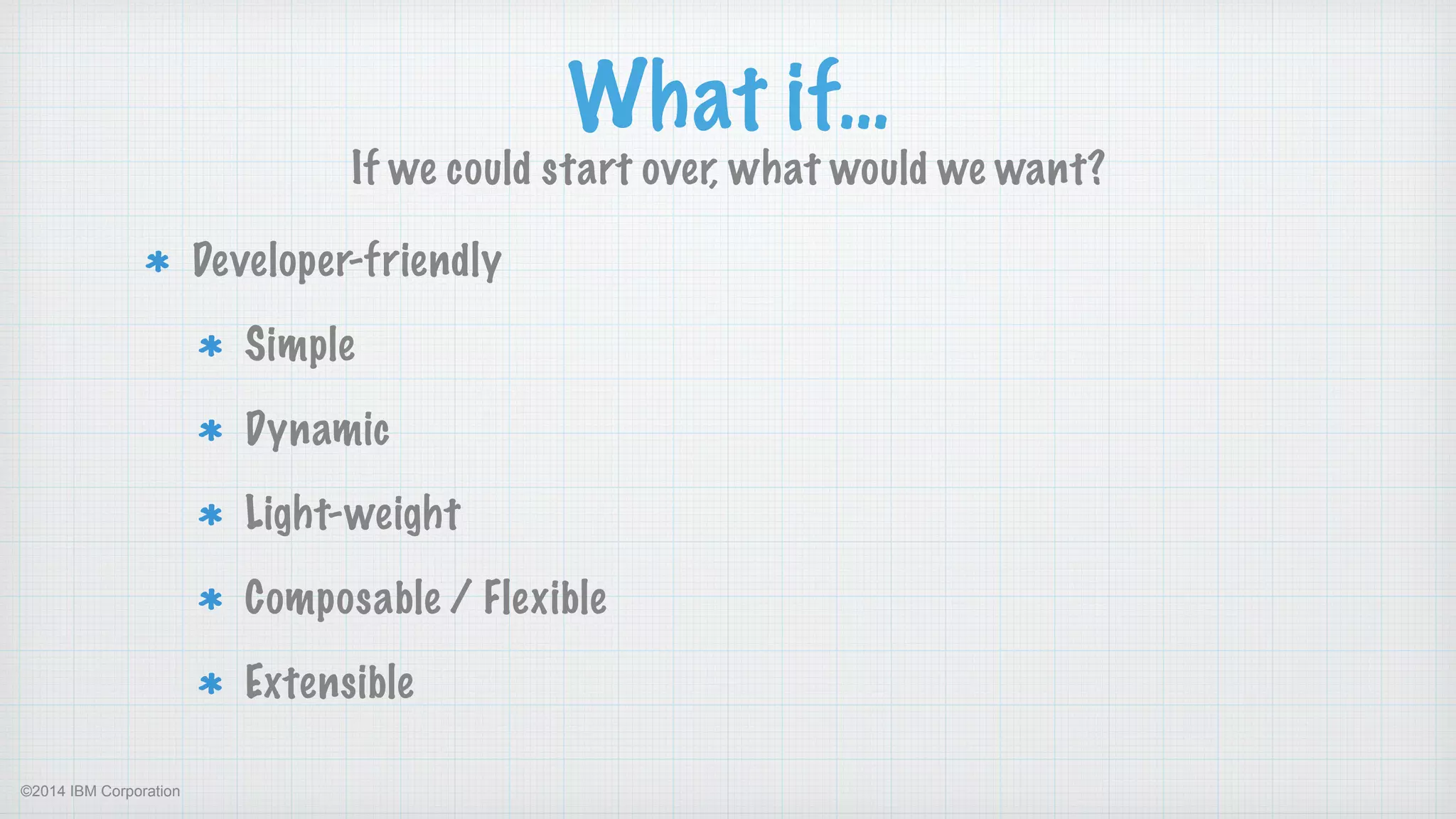 What if...

If we could start over, what would we want?

* Developer-friendly
  * Simple
  * Dynamic
  * Light-weight
  * Composable / Flexible
  * Extensible

©2014 IBM Corporation